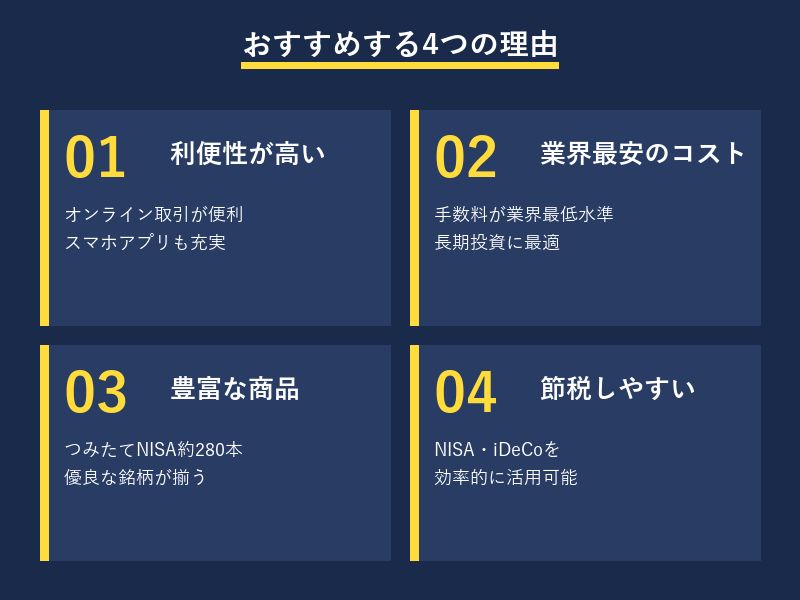 おすすめする4つの理由

01 利便性が高い

オンライン取引が便利
スマホアプリも充実

02 業界最安のコスト

手数料が業界最低水準
長期投資に最適

03 豊富な商品

つみたてNISA約280本
優良な銘柄が揃う

04 節税しやすい

NISA・iDeCoを
効率的に活用可能